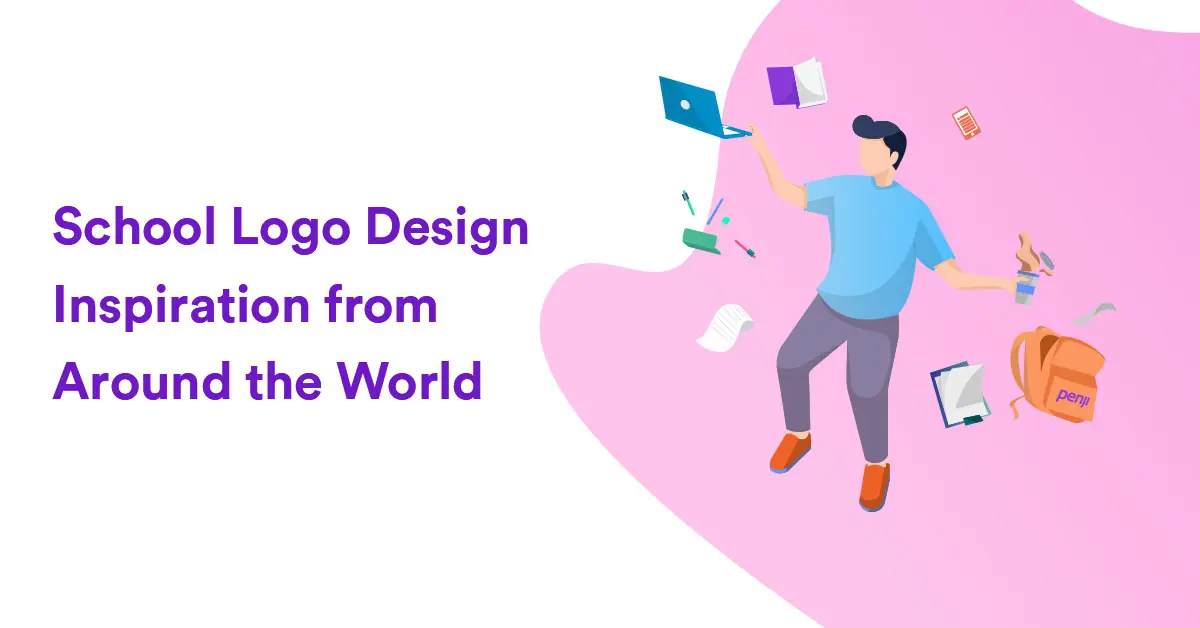 School Logo Design Inspiration from Around the World

penji